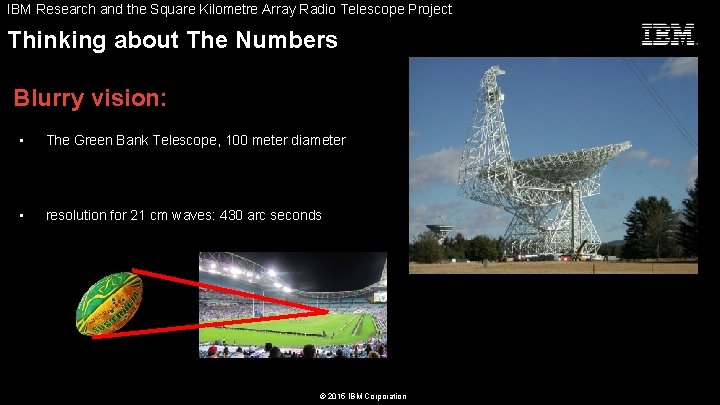 IBM Research and the Square Kilometre Array Radio Telescope Project

Thinking about The Numbers

IBM

Blurry vision:

▪ The Green Bank Telescope, 100 meter diameter

▪ resolution for 21 cm waves: 430 arc seconds

© 2015 IBM Corporation